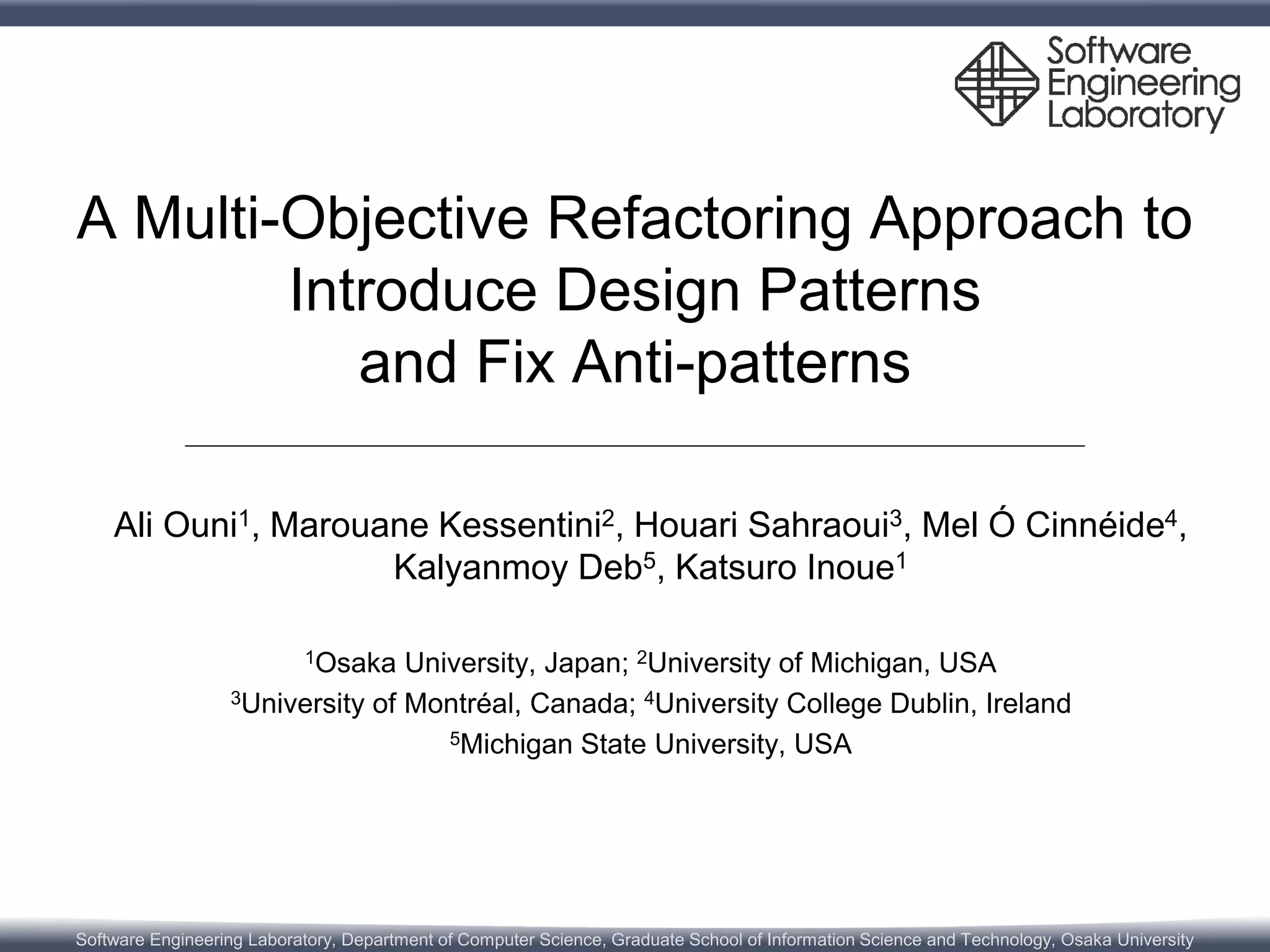 Software Engineering Laboratory

A Multi-Objective Refactoring Approach to Introduce Design Patterns and Fix Anti-patterns

Ali Ouni$^1$, Marouane Kessentini$^2$, Houari Sahraoui$^3$, Mel Ó Cinnéide$^4$, Kalyanmoy Deb$^5$, Katsuro Inoue$^1$

$^1$Osaka University, Japan; $^2$University of Michigan, USA
$^3$University of Montréal, Canada; $^4$University College Dublin, Ireland
$^5$Michigan State University, USA

Software Engineering Laboratory, Department of Computer Science, Graduate School of Information Science and Technology, Osaka University